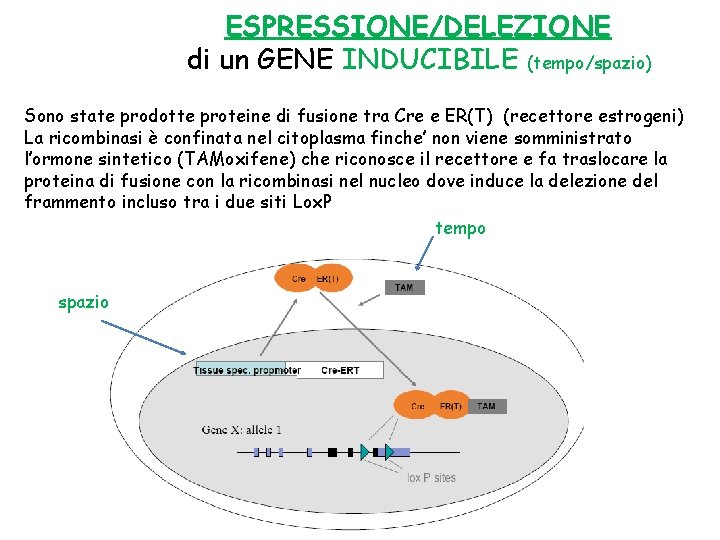 ESPRESSIONE/DELEZIONE
di un GENE INDUCIBILE (tempo/spazio)

Sono state prodotte proteine di fusione tra Cre e ER(T) (recettore estrogeni) La ricombinasi è confinata nel citoplasma finche' non viene somministrato l'ormone sintetico (TAMoxifene) che riconosce il recettore e fa traslocare la proteina di fusione con la ricombinasi nel nucleo dove induce la delezione del frammento incluso tra i due siti LoxP

tempo

spazio

Cre ER(T)

TAM

Tissue spec. propmoter Cre-ERT

Cre ER(T) TAM

Gene X: allele 1

lox P sites